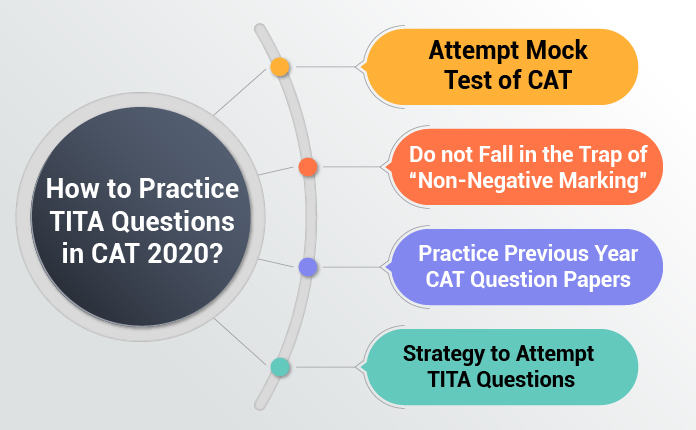 How to Practice TITA Questions in CAT 2020?

Attempt Mock Test of CAT

Do not Fall in the Trap of “Non-Negative Marking”

Practice Previous Year CAT Question Papers

Strategy to Attempt TITA Questions